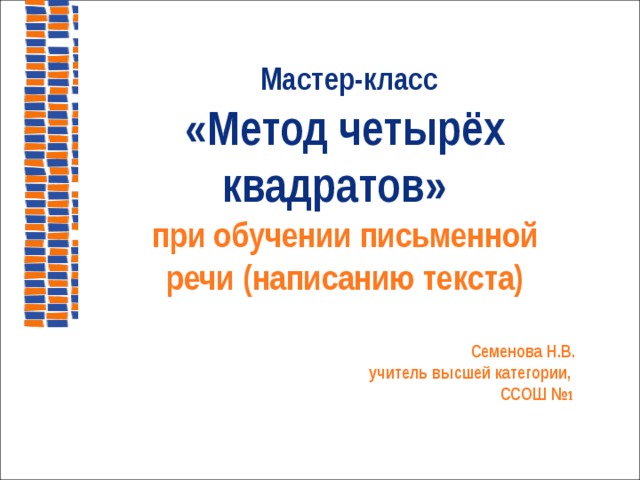 Мастер-класс

«Метод четырёх квадратов»

при обучении письменной речи (написанию текста)

Семенова Н.В.
учитель высшей категории,
ССОШ №1